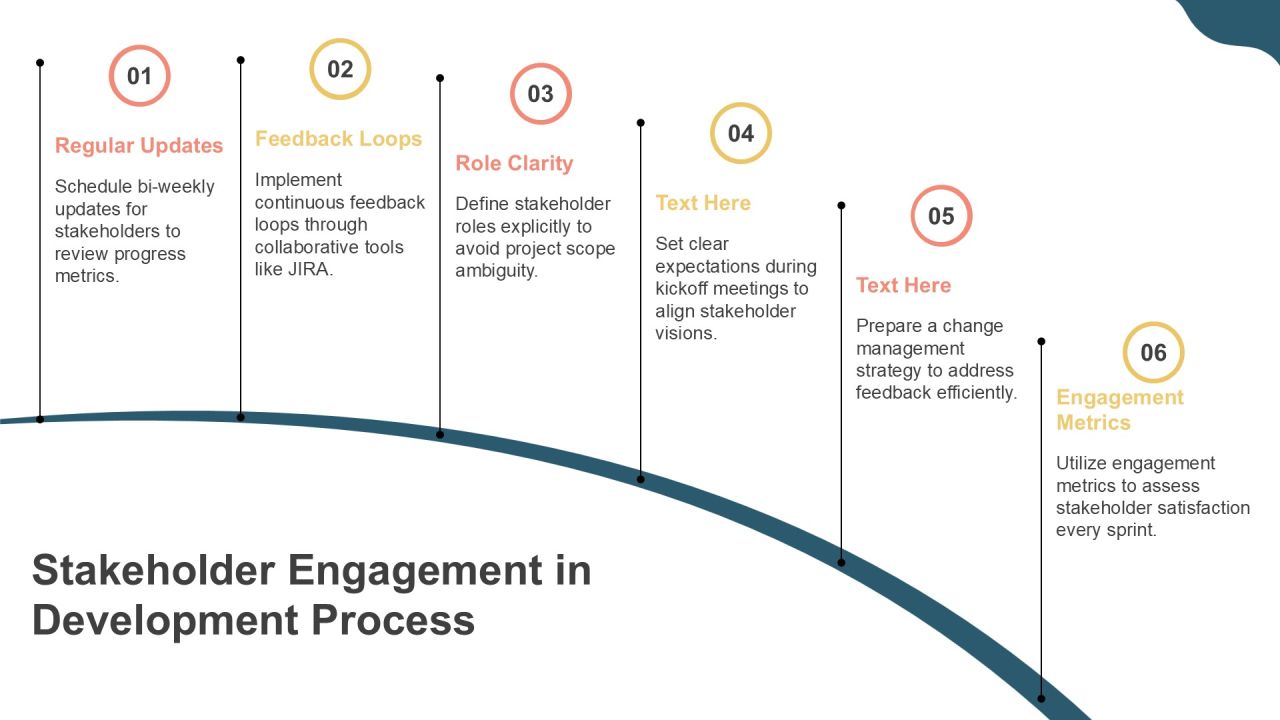 01

Regular Updates

Schedule bi-weekly updates for stakeholders to review progress metrics.

02

Feedback Loops

Implement continuous feedback loops through collaborative tools like JIRA.

03

Role Clarity

Define stakeholder roles explicitly to avoid project scope ambiguity.

04

Text Here

Set clear expectations during kickoff meetings to align stakeholder visions.

05

Text Here

Prepare a change management strategy to address feedback efficiently.

06

Engagement Metrics

Utilize engagement metrics to assess stakeholder satisfaction every sprint.

Stakeholder Engagement in Development Process